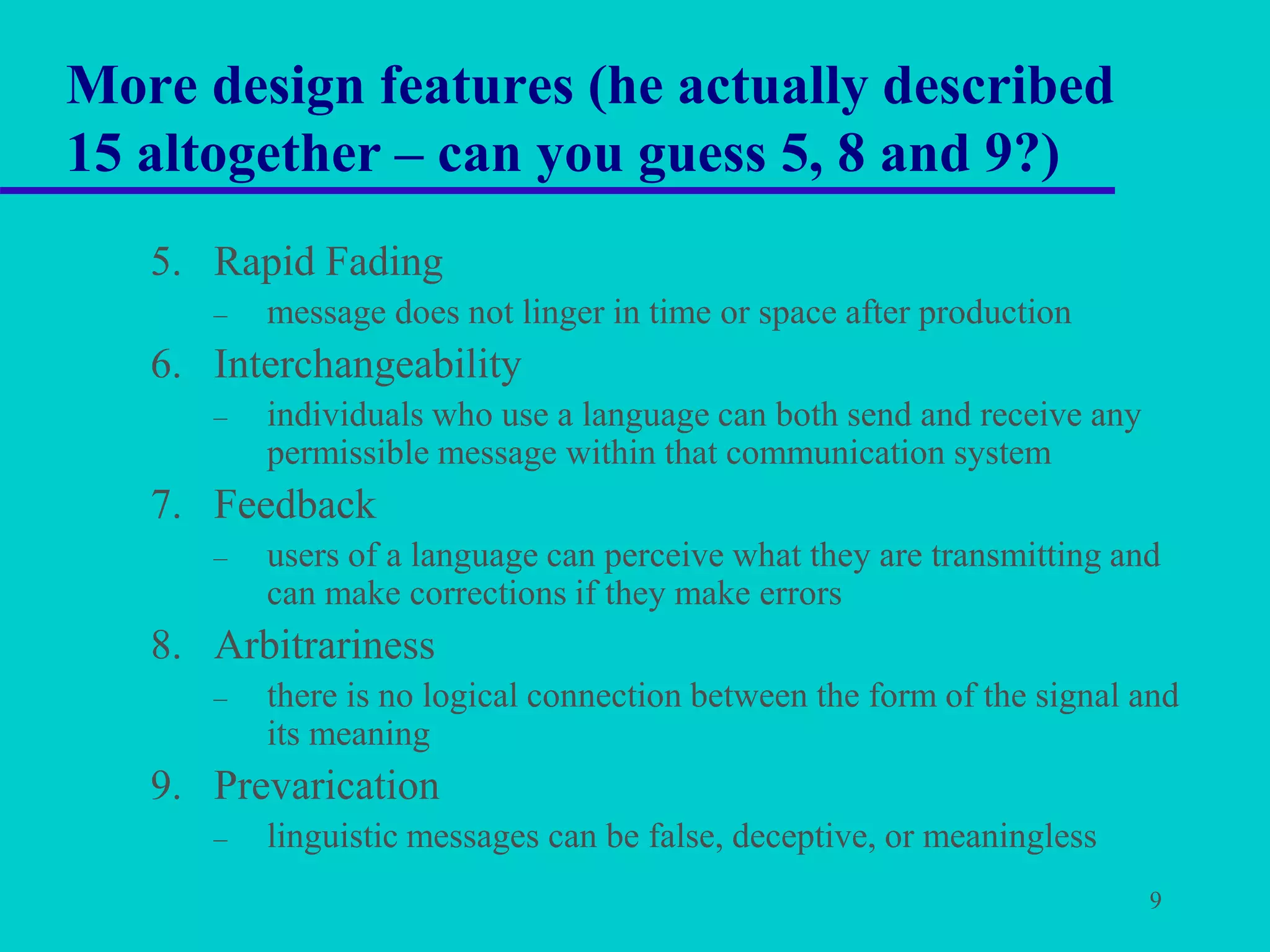 More design features (he actually described 15 altogether – can you guess 5, 8 and 9?)

5. Rapid Fading
– message does not linger in time or space after production

6. Interchangeability
– individuals who use a language can both send and receive any permissible message within that communication system

7. Feedback
– users of a language can perceive what they are transmitting and can make corrections if they make errors

8. Arbitrariness
– there is no logical connection between the form of the signal and its meaning

9. Prevarication
– linguistic messages can be false, deceptive, or meaningless

9